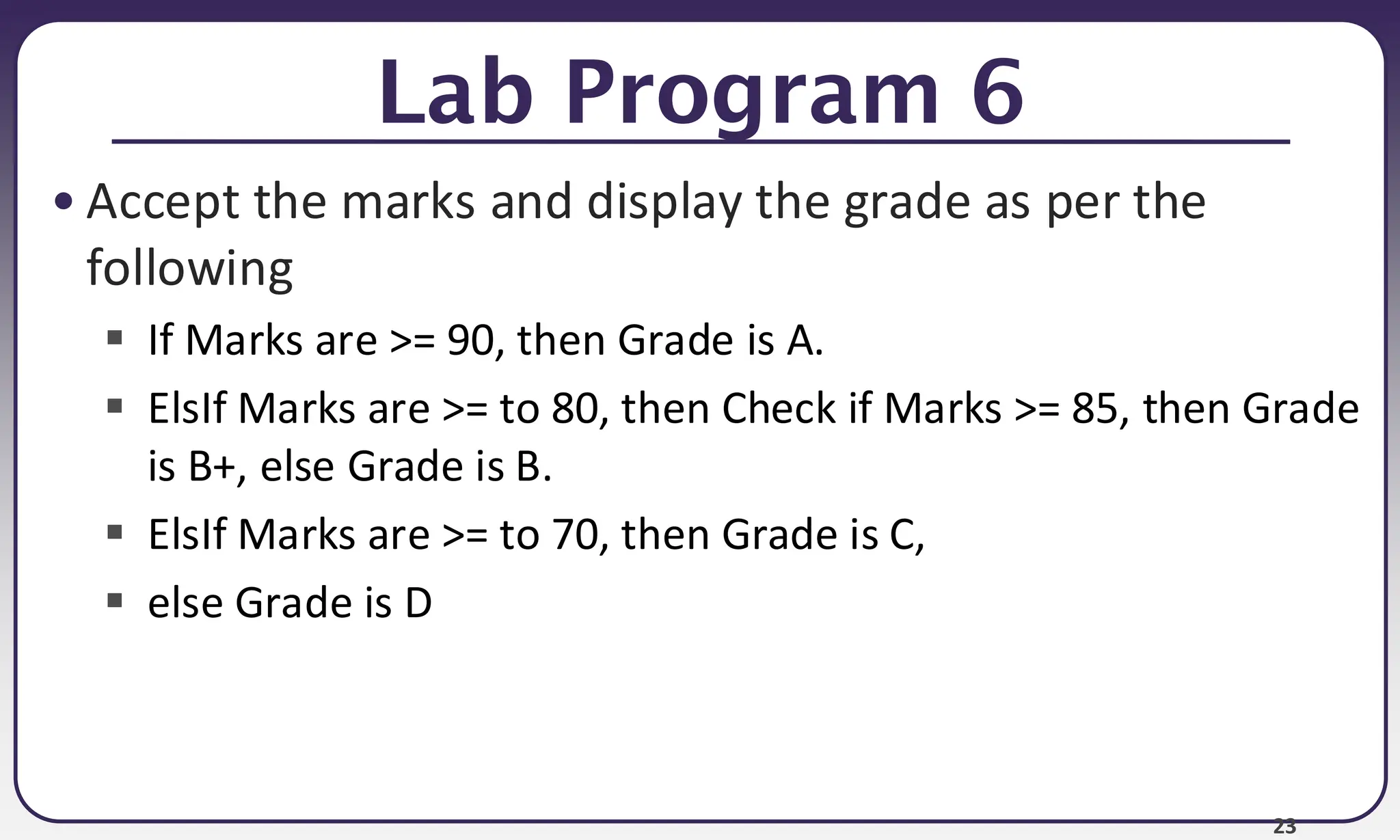 Lab Program 6

• Accept the marks and display the grade as per the following

▪ If Marks are >= 90, then Grade is A.

▪ ElsIf Marks are >= to 80, then Check if Marks >= 85, then Grade is B+, else Grade is B.

▪ ElsIf Marks are >= to 70, then Grade is C,

▪ else Grade is D

23